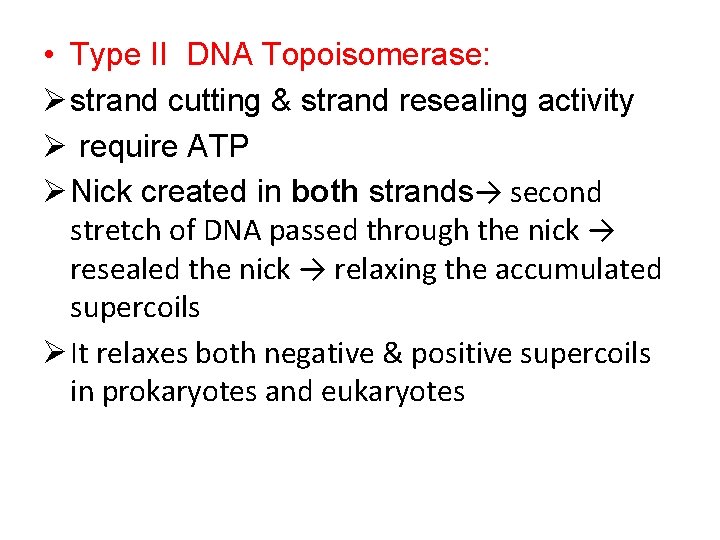 • Type II DNA Topoisomerase:

➢ strand cutting & strand resealing activity

➢ require ATP

➢ Nick created in both strands→ second stretch of DNA passed through the nick → resealed the nick → relaxing the accumulated supercoils

➢ It relaxes both negative & positive supercoils in prokaryotes and eukaryotes